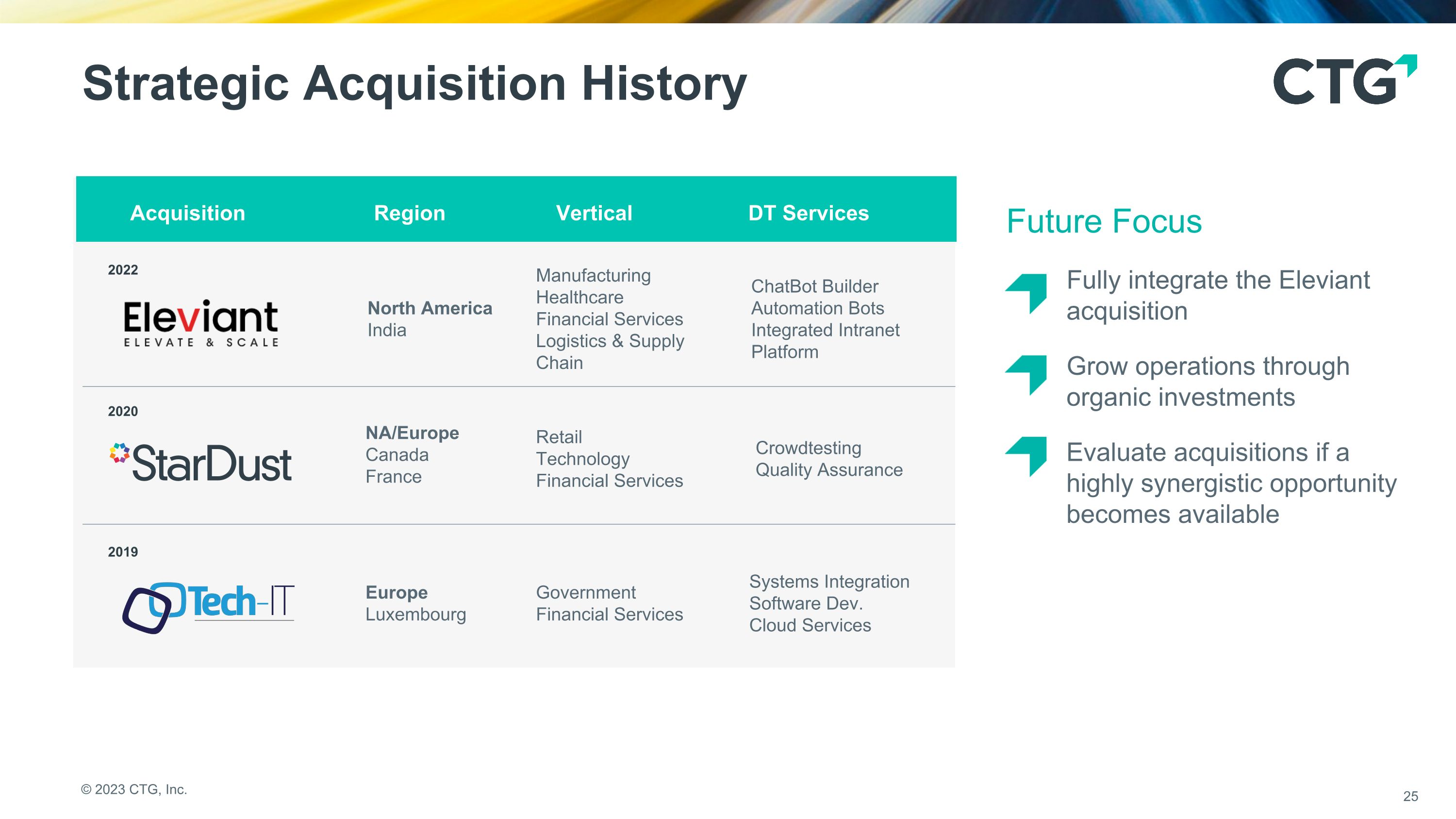 Strategic Acquisition History

CTG

| Acquisition | Region | Vertical | DT Services |
|---|---|---|---|
| 2022 Eleviant ELEVATE & SCALE | North America India | Manufacturing Healthcare Financial Services Logistics & Supply Chain | ChatBot Builder Automation Bots Integrated Intranet Platform |
| 2020 StarDust | NA/Europe Canada France | Retail Technology Financial Services | Crowdtesting Quality Assurance |
| 2019 Tech-IT | Europe Luxembourg | Government Financial Services | Systems Integration Software Dev. Cloud Services |

Future Focus

Fully integrate the Eleviant acquisition

Grow operations through organic investments

Evaluate acquisitions if a highly synergistic opportunity becomes available

© 2023 CTG, Inc.

25